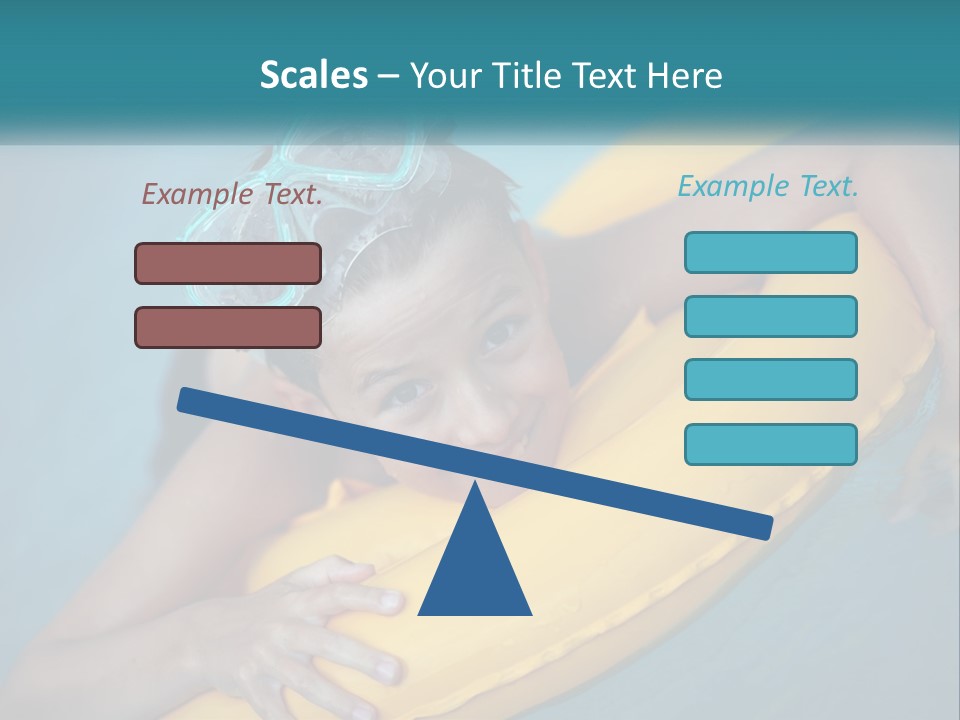 Scales – Your Title Text Here

Example Text.

Example Text.